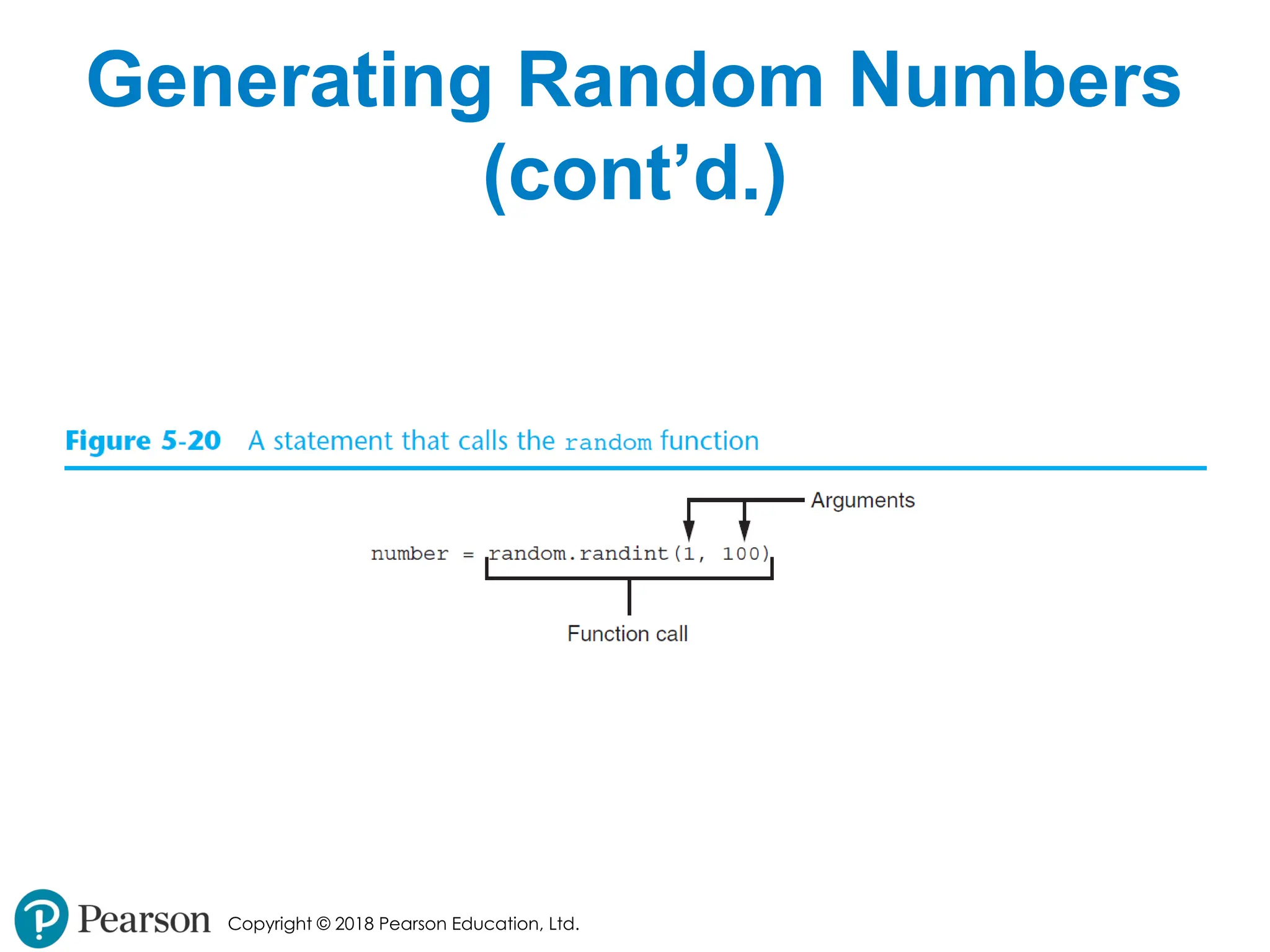 Generating Random Numbers (cont'd.)

Figure 5-20 A statement that calls the random function

Arguments

number = random.randint(1, 100)

Function call

Pearson Copyright © 2018 Pearson Education, Ltd.